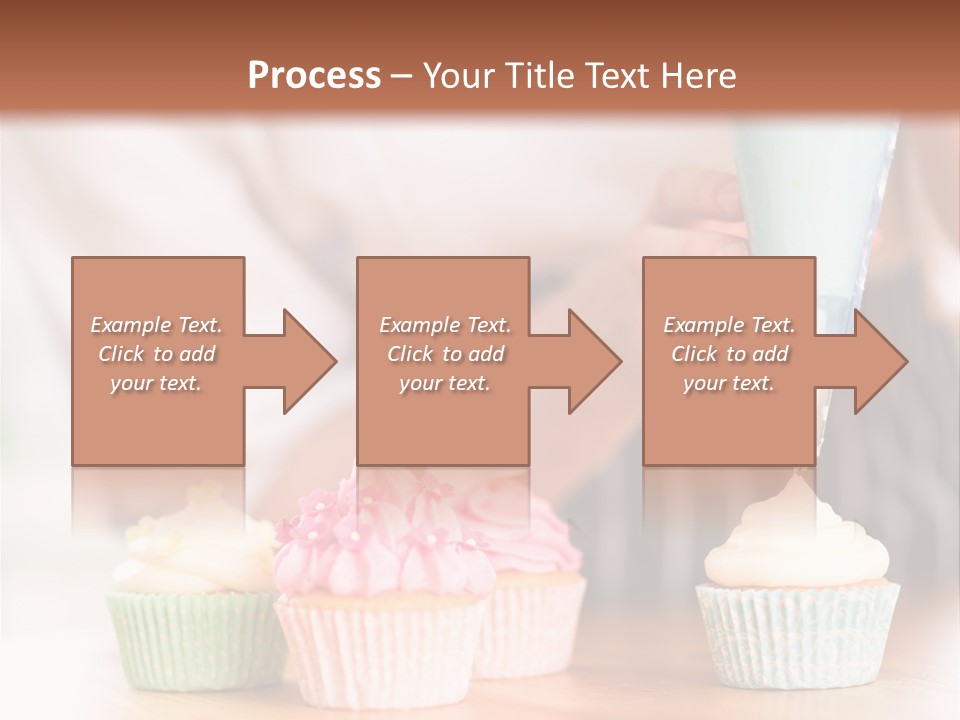 Process – Your Title Text Here

Example Text. Click to add your text.

Example Text. Click to add your text.

Example Text. Click to add your text.